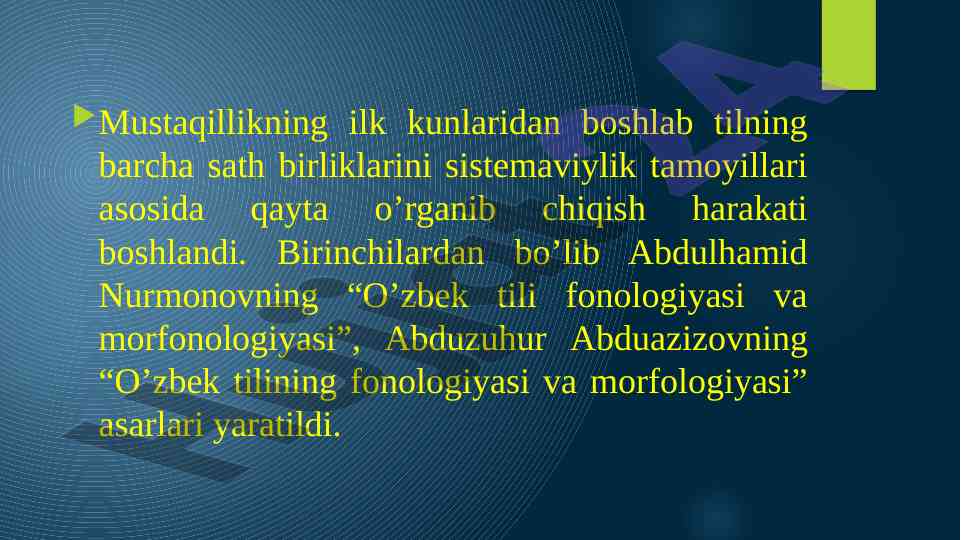 Mustaqillikning ilk kunlaridan boshlab tilning barcha sath birliklarini sistemaviylik tamoyillari asosida qayta o’rganib chiqish harakati boshlandi. Birinchilardan bo’lib Abdulhamid Nurmonovning “O’zbek tili fonologiyasi va morfonologiyasi”, Abduzuhur Abduazizovning “O’zbek tilining fonologiyasi va morfologiyasi” asarlari yaratildi.